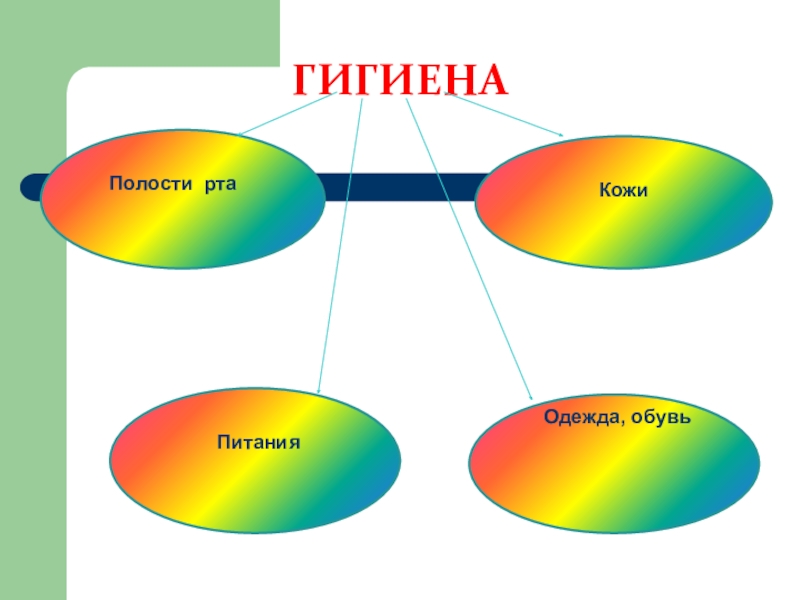 ГИГИЕНА

Полости рта

Кожи

Питания

Одежда, обувь